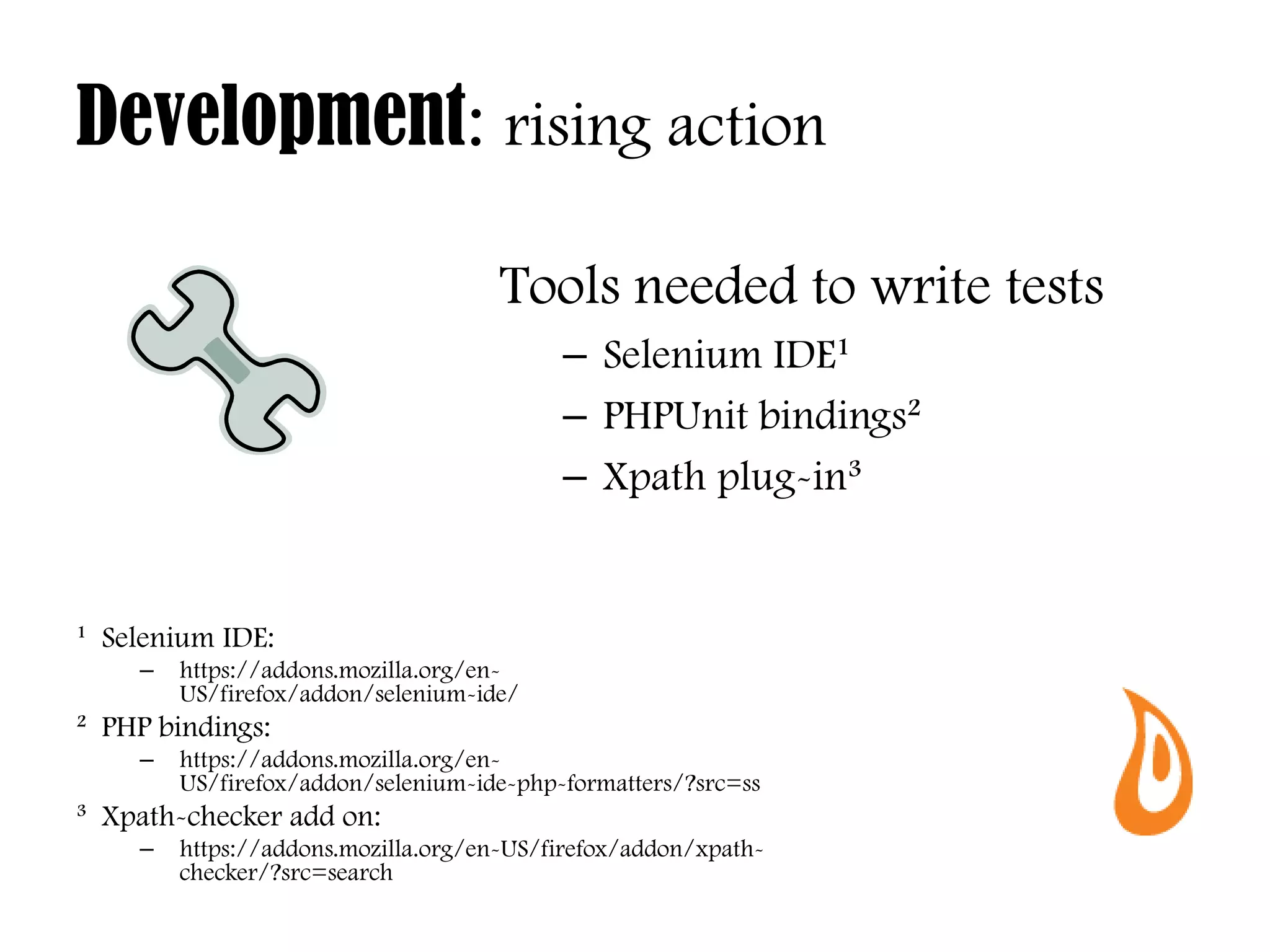 Development: rising action

Tools needed to write tests

– Selenium IDE¹
– PHPUnit bindings²
– Xpath plug-in³

¹ Selenium IDE:
– https://addons.mozilla.org/en-US/firefox/addon/selenium-ide/

² PHP bindings:
– https://addons.mozilla.org/en-US/firefox/addon/selenium-ide-php-formatters/?src=ss

³ Xpath-checker add on:
– https://addons.mozilla.org/en-US/firefox/addon/xpath-checker/?src=search